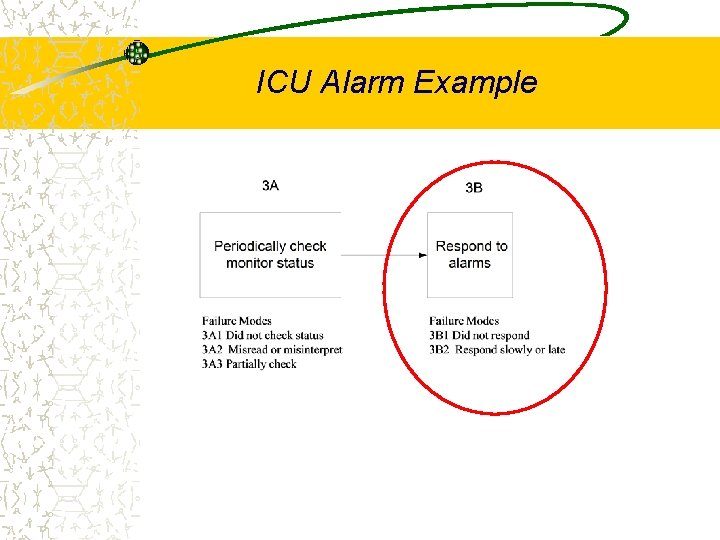 ICU Alarm Example

3A

Periodically check monitor status

Failure Modes
3A1 Did not check status
3A2 Misread or misinterpret
3A3 Partially check

3B

Respond to alarms

Failure Modes
3B1 Did not respond
3B2 Respond slowly or late